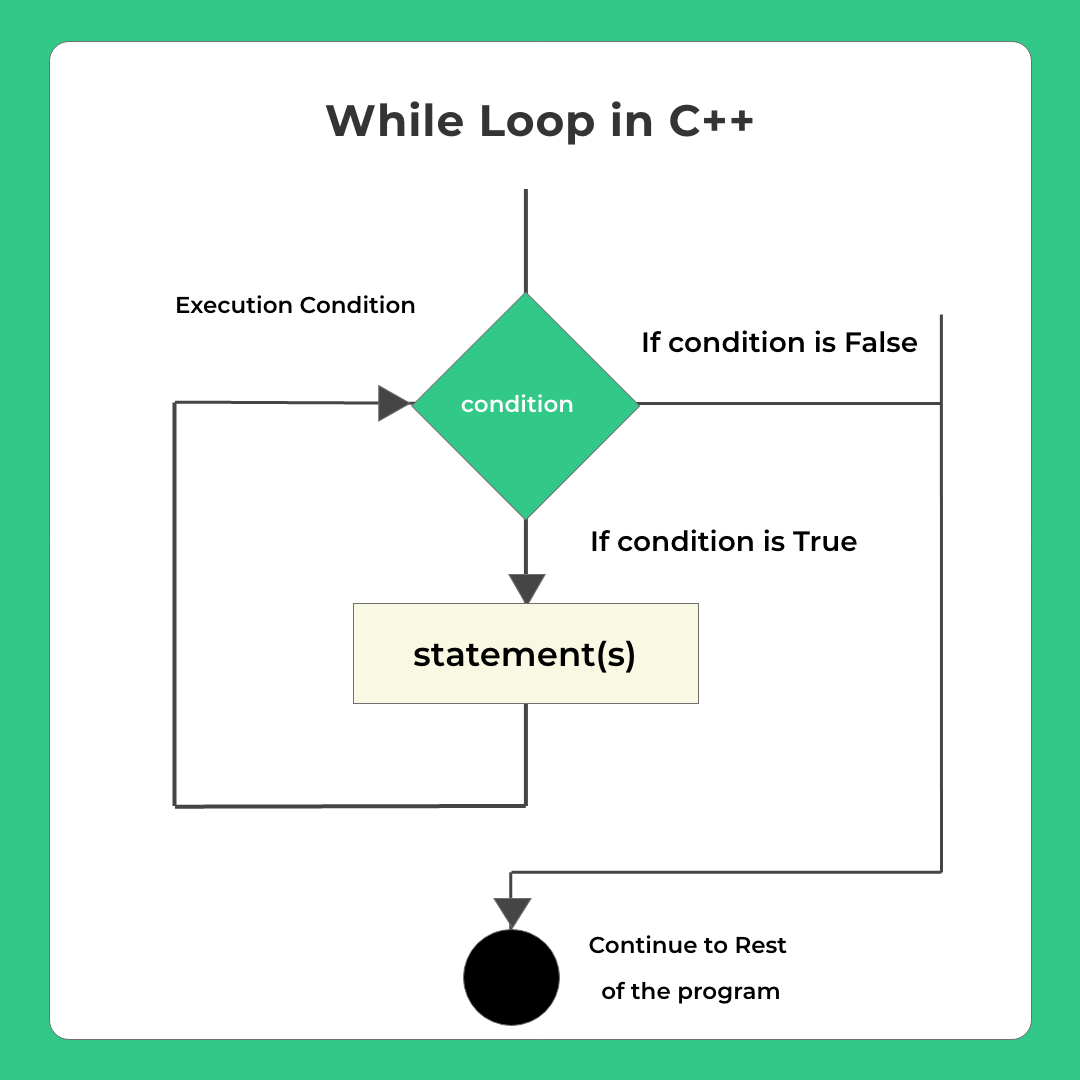 While Loop in C++

Execution Condition

If condition is False

condition

If condition is True

statement(s)

Continue to Rest of the program